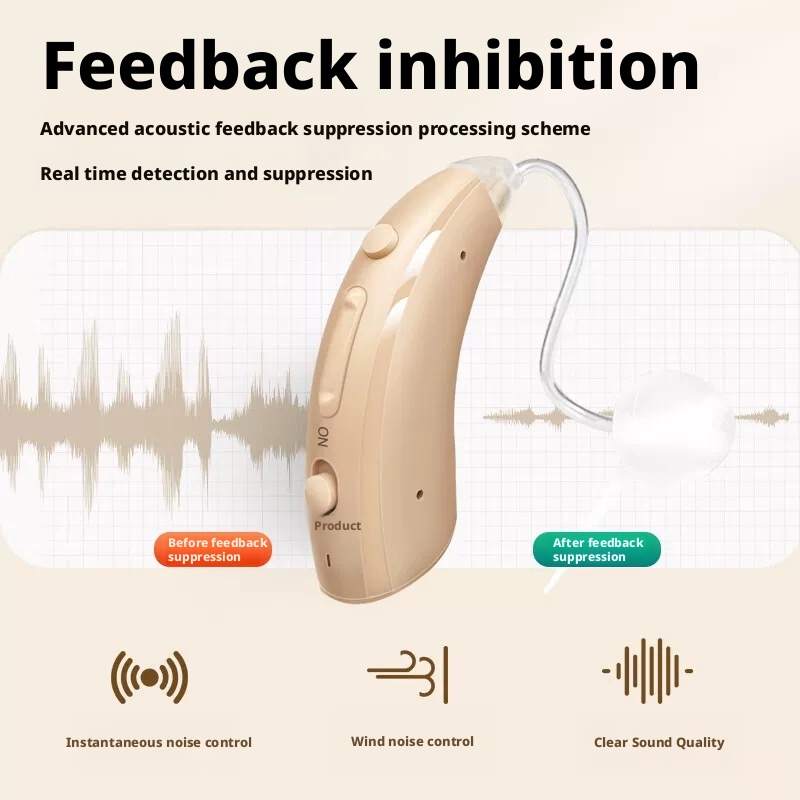 Feedback inhibition

Advanced acoustic feedback suppression processing scheme

Real time detection and suppression

ON

Product

Before feedback suppression

After feedback suppression

Instantaneous noise control

Wind noise control

Clear Sound Quality